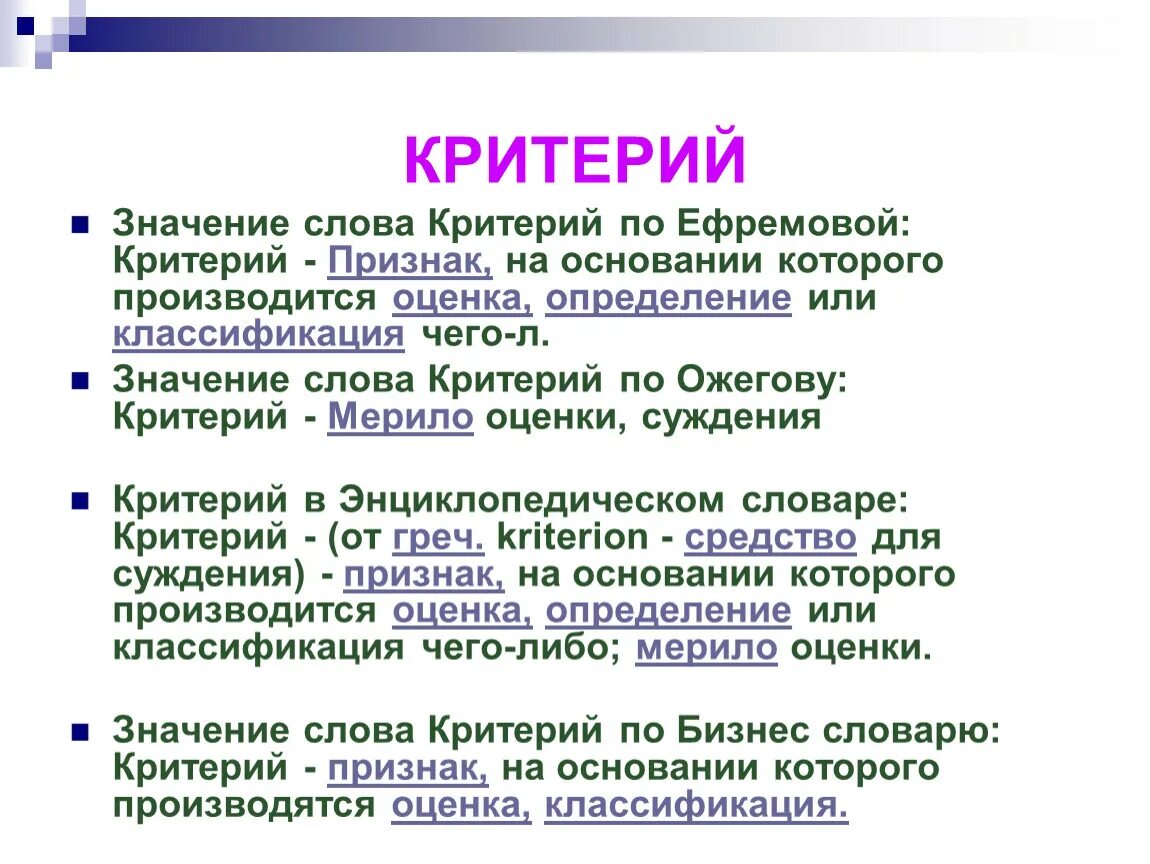 КРИТЕРИЙ

Значение слова Критерий по Ефремовой: Критерий - Признак, на основании которого производится оценка, определение или классификация чего-л.

Значение слова Критерий по Ожегову: Критерий - Мерило оценки, суждения

Критерий в Энциклопедическом словаре: Критерий - (от греч. kriterion - средство для суждения) - признак, на основании которого производится оценка, определение или классификация чего-либо; мерило оценки.

Значение слова Критерий по Бизнес словарю: Критерий - признак, на основании которого производятся оценка, классификация.